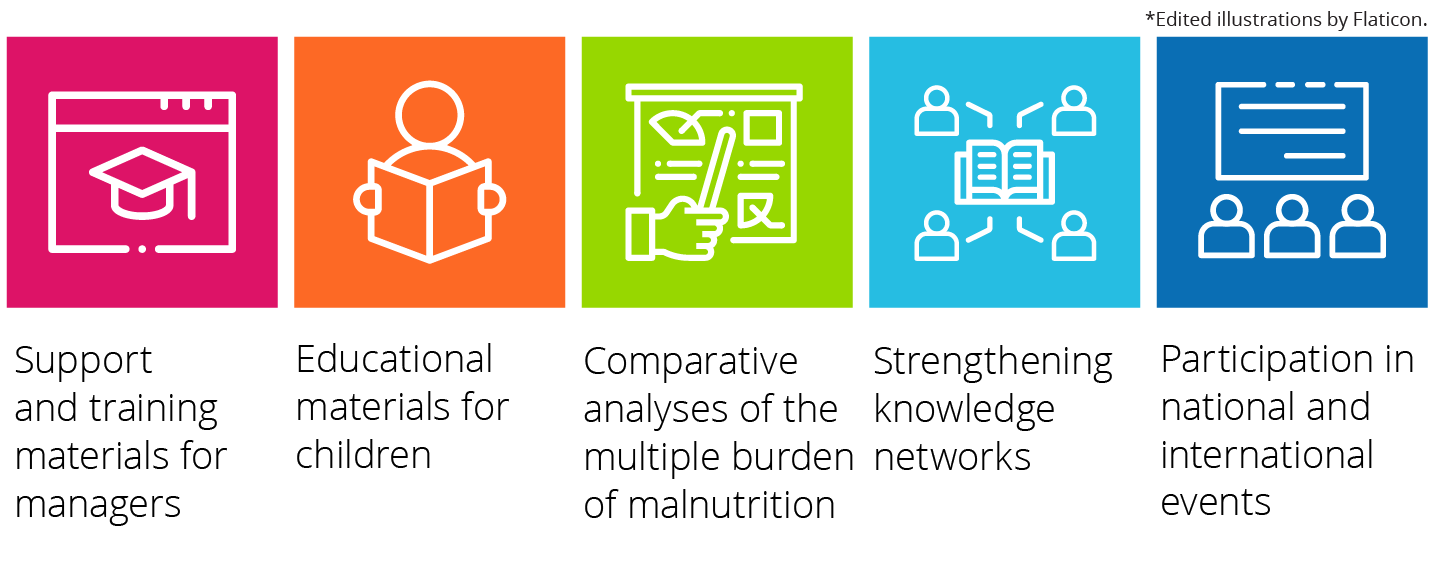 *Edited illustrations by Flaticon.

Support and training materials for managers

Educational materials for children

Comparative analyses of the multiple burden of malnutrition

Strengthening knowledge networks

Participation in national and international events